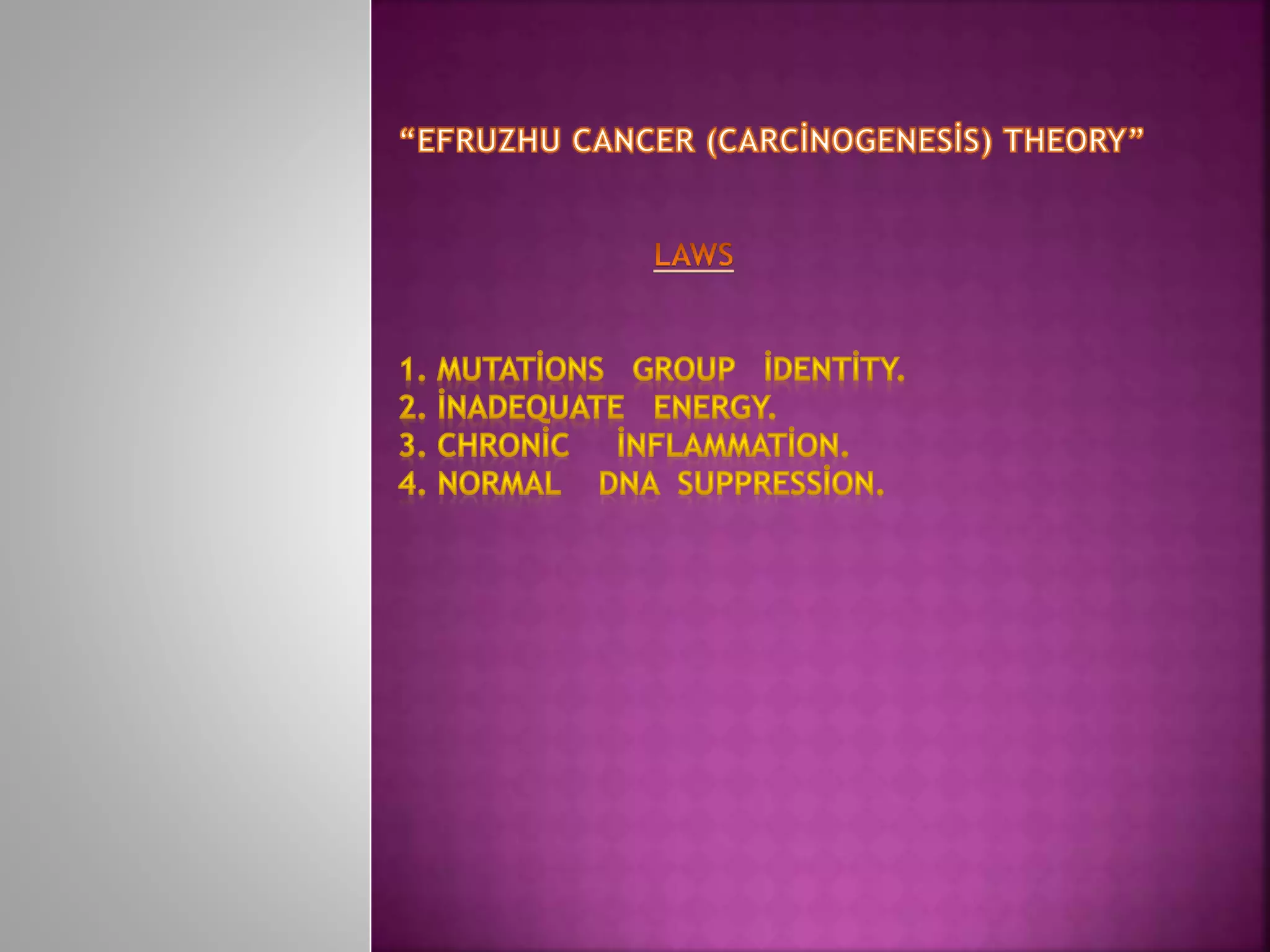 “EFRUZHU CANCER (CARCİNOGENESİS) THEORY”

LAWS

1. MUTATİONS GROUP İDENTİTY.
2. İNADEQUATE ENERGY.
3. CHRONİC İNFLAMMATİON.
4. NORMAL DNA SUPPRESSİON.